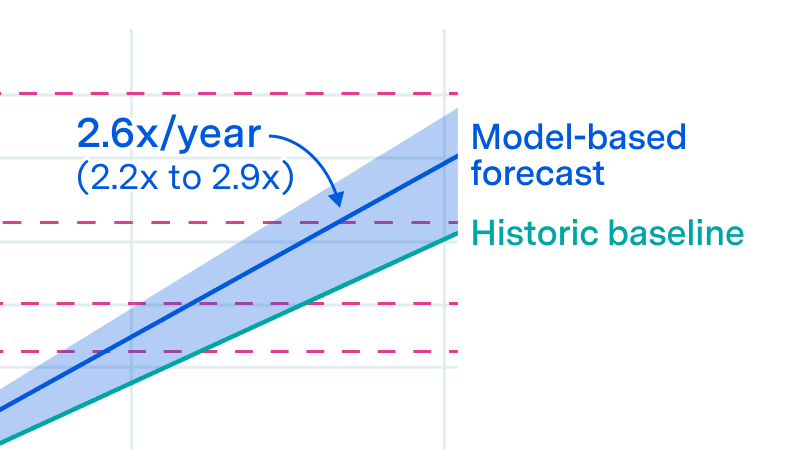 2.6x/year
(2.2x to 2.9x)

Model-based forecast

Historic baseline